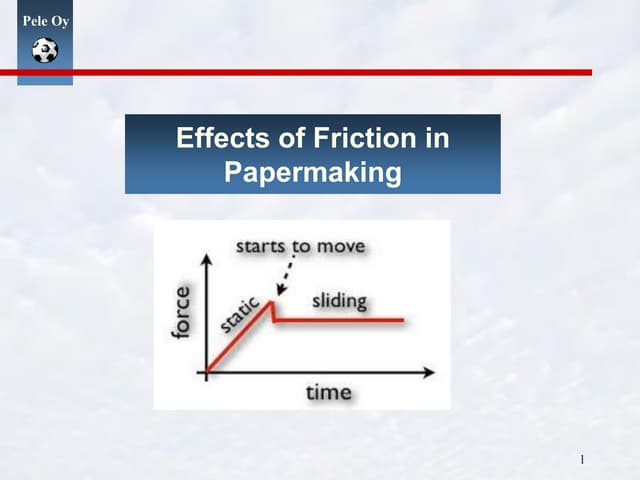 Pele Oy

Effects of Friction in Papermaking

starts to move

force

static

sliding

time

1